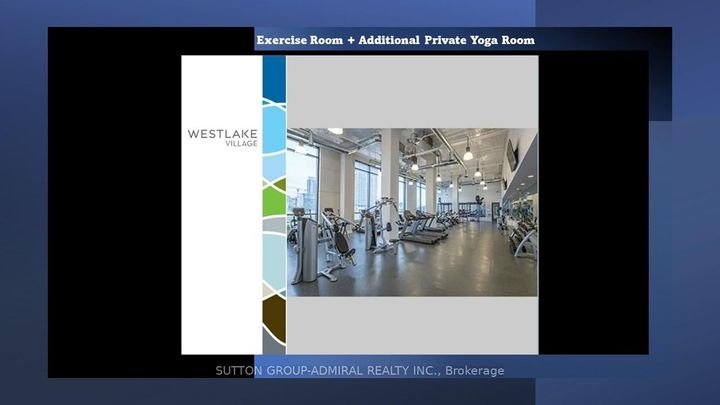 Exercise Room + Additional Private Yoga Room

WESTLAKE
VILLAGE

SUTTON GROUP-ADMIRAL REALTY INC., Brokerage